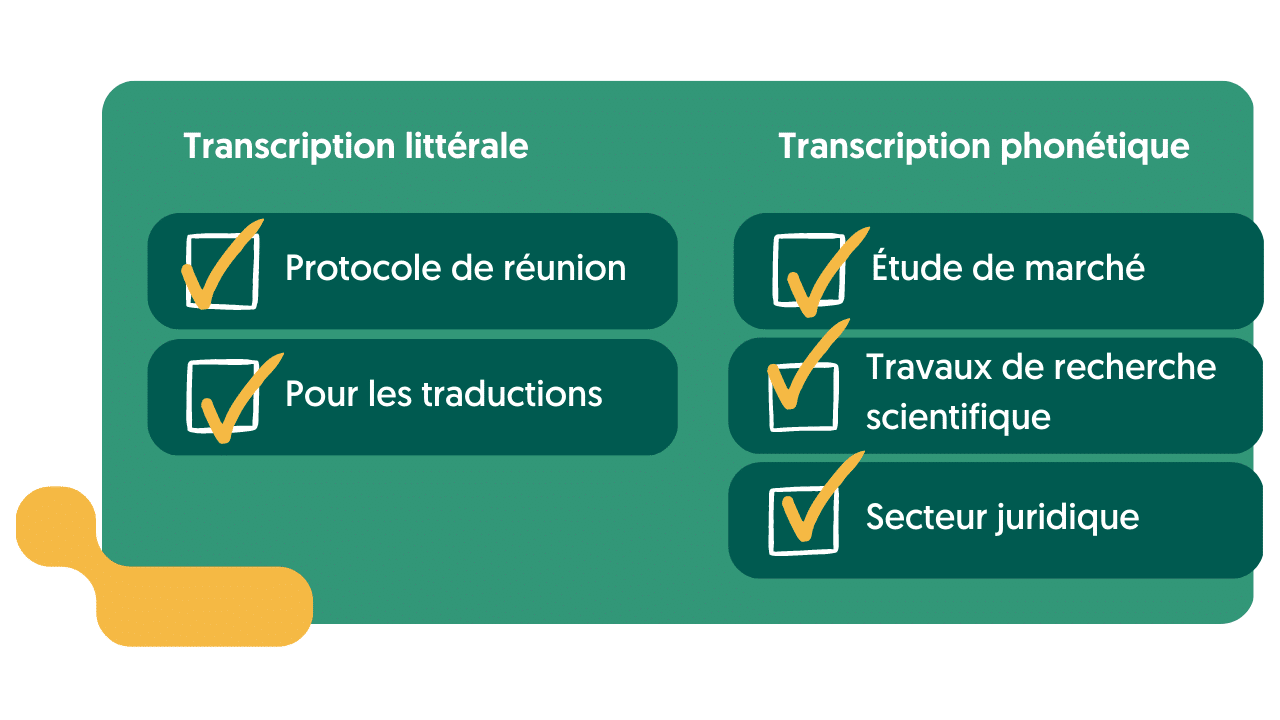 Transcription littérale

Protocole de réunion

Pour les traductions

Transcription phonétique

Étude de marché

Travaux de recherche scientifique

Secteur juridique